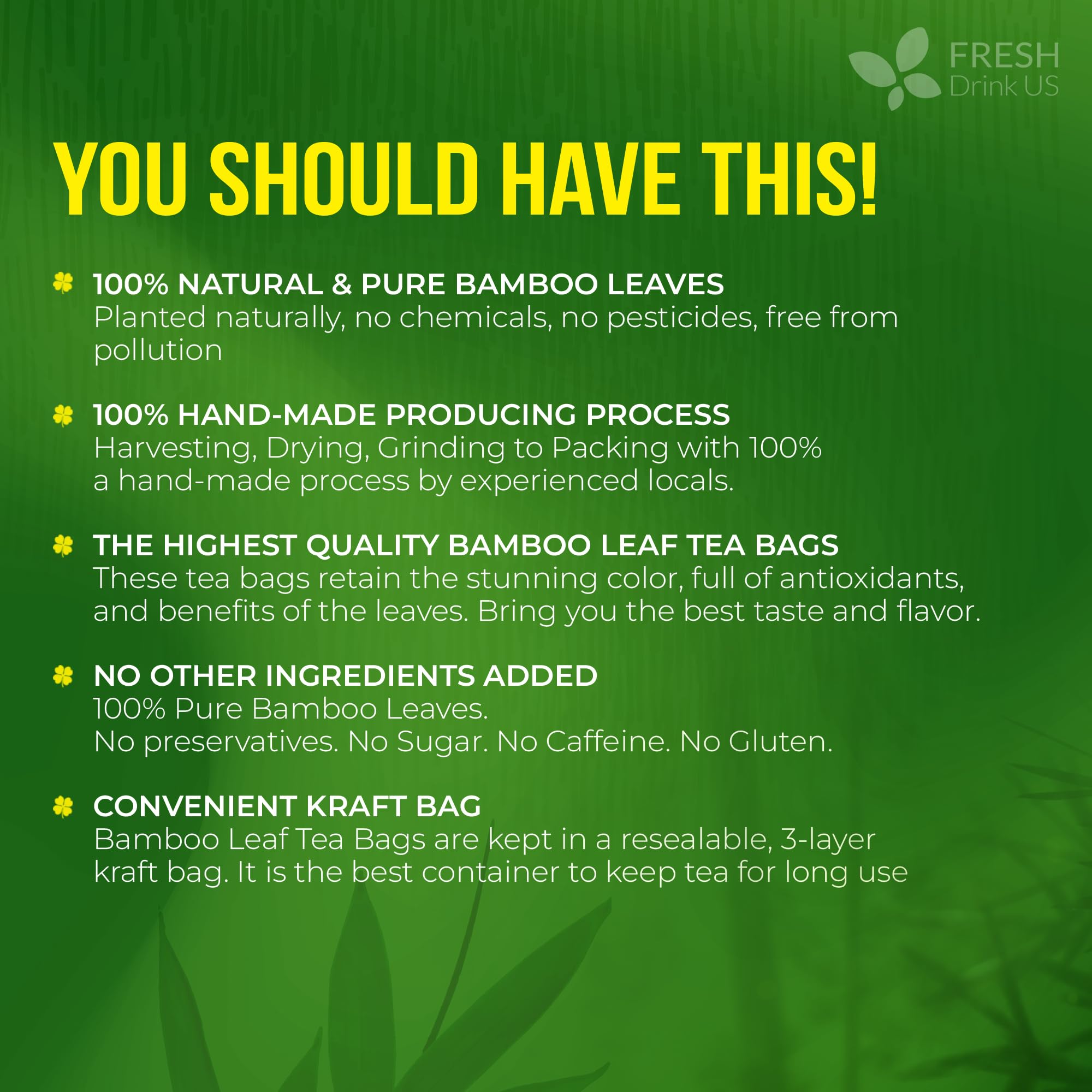 FRESH
Drink US

YOU SHOULD HAVE THIS!

100% NATURAL & PURE BAMBOO LEAVES
Planted naturally, no chemicals, no pesticides, free from pollution

100% HAND-MADE PRODUCING PROCESS
Harvesting, Drying, Grinding to Packing with 100% a hand-made process by experienced locals.

THE HIGHEST QUALITY BAMBOO LEAF TEA BAGS
These tea bags retain the stunning color, full of antioxidants, and benefits of the leaves. Bring you the best taste and flavor.

NO OTHER INGREDIENTS ADDED
100% Pure Bamboo Leaves.
No preservatives. No Sugar. No Caffeine. No Gluten.

CONVENIENT KRAFT BAG
Bamboo Leaf Tea Bags are kept in a resealable, 3-layer kraft bag. It is the best container to keep tea for long use